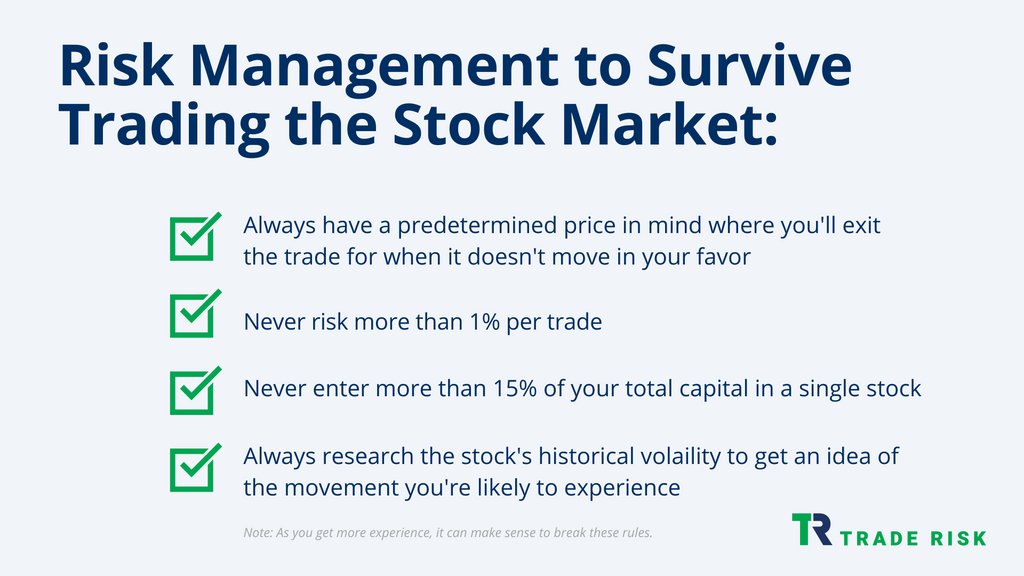 Risk Management to Survive Trading the Stock Market:

Always have a predetermined price in mind where you'll exit the trade for when it doesn't move in your favor

Never risk more than 1% per trade

Never enter more than 15% of your total capital in a single stock

Always research the stock's historical volaility to get an idea of the movement you're likely to experience

Note: As you get more experience, it can make sense to break these rules.

TR TRADE RISK